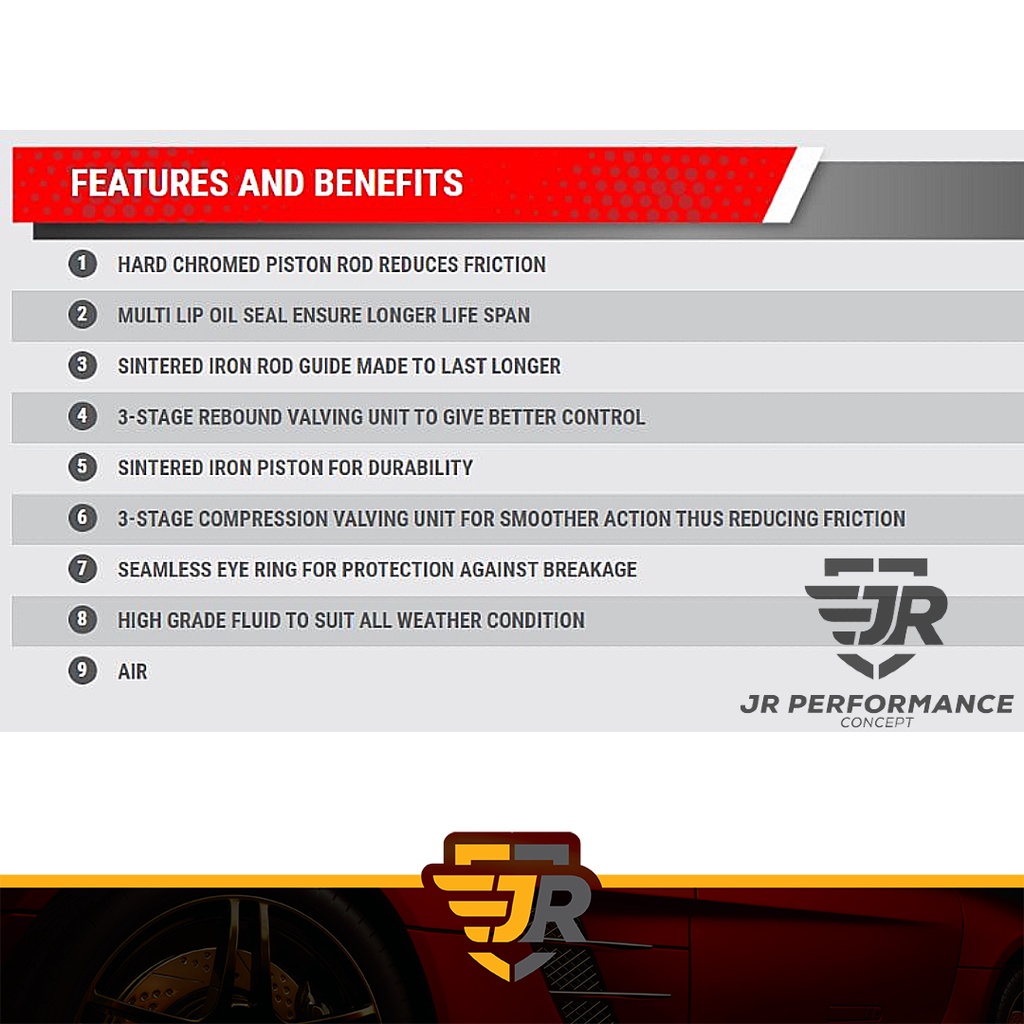 FEATURES AND BENEFITS

1 HARD CHROMED PISTON ROD REDUCES FRICTION

2 MULTI LIP OIL SEAL ENSURE LONGER LIFE SPAN

3 SINTERED IRON ROD GUIDE MADE TO LAST LONGER

4 3-STAGE REBOUND VALVING UNIT TO GIVE BETTER CONTROL

5 SINTERED IRON PISTON FOR DURABILITY

6 3-STAGE COMPRESSION VALVING UNIT FOR SMOOTHER ACTION THUS REDUCING FRICTION

7 SEAMLESS EYE RING FOR PROTECTION AGAINST BREAKAGE

8 HIGH GRADE FLUID TO SUIT ALL WEATHER CONDITION

9 AIR

JR

JR PERFORMANCE
CONCEPT

JR